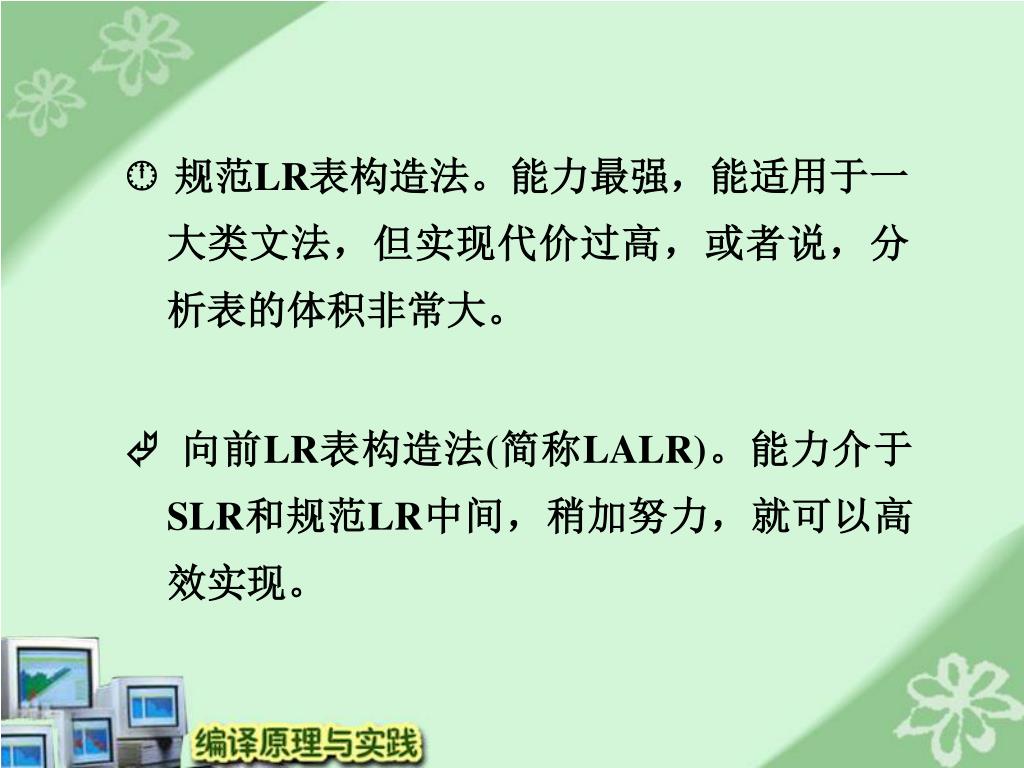 规范LR表构造法。能力最强，能适用于一大类文法，但实现代价过高，或者说，分析表的体积非常大。

向前LR表构造法(简称LALR)。能力介于SLR和规范LR中间，稍加努力，就可以高效实现。

编译原理与实践